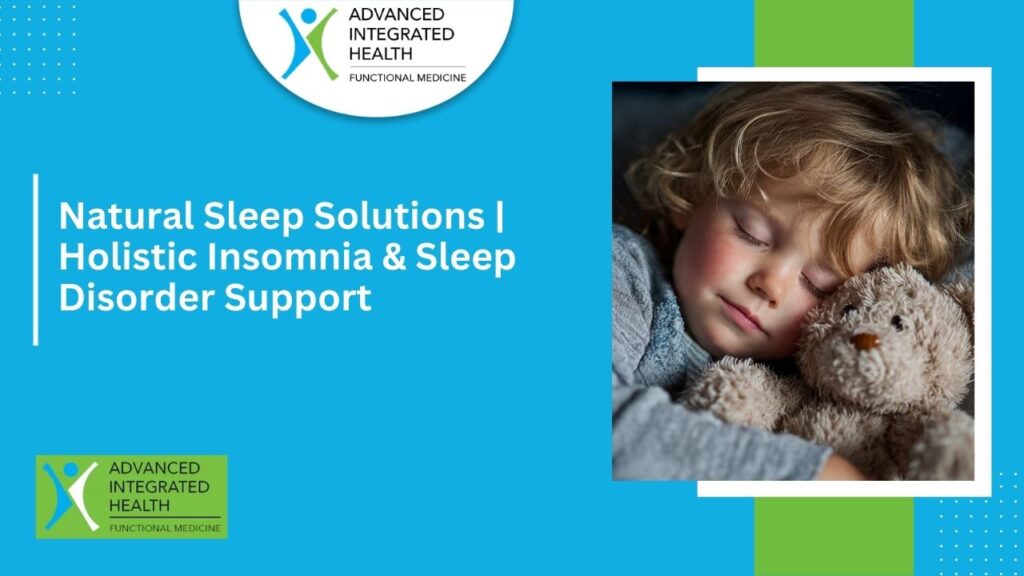 ADVANCED INTEGRATED HEALTH
FUNCTIONAL MEDICINE

Natural Sleep Solutions | Holistic Insomnia & Sleep Disorder Support

ADVANCED INTEGRATED HEALTH
FUNCTIONAL MEDICINE